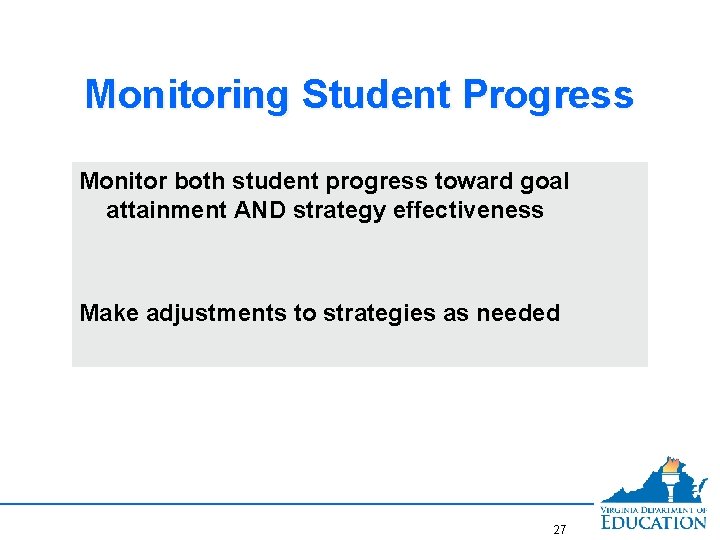 Monitoring Student Progress

Monitor both student progress toward goal attainment AND strategy effectiveness

Make adjustments to strategies as needed

27

VIRGINIA DEPARTMENT OF EDUCATION